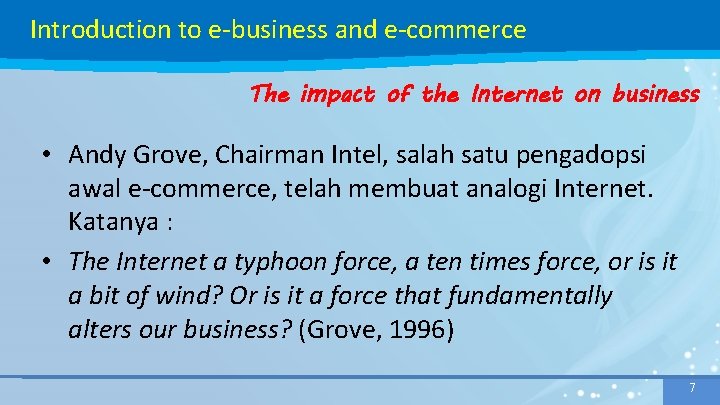 Introduction to e-business and e-commerce

The impact of the Internet on business

• Andy Grove, Chairman Intel, salah satu pengadopsi awal e-commerce, telah membuat analogi Internet. Katanya :

• The Internet a typhoon force, a ten times force, or is it a bit of wind? Or is it a force that fundamentally alters our business? (Grove, 1996)

7